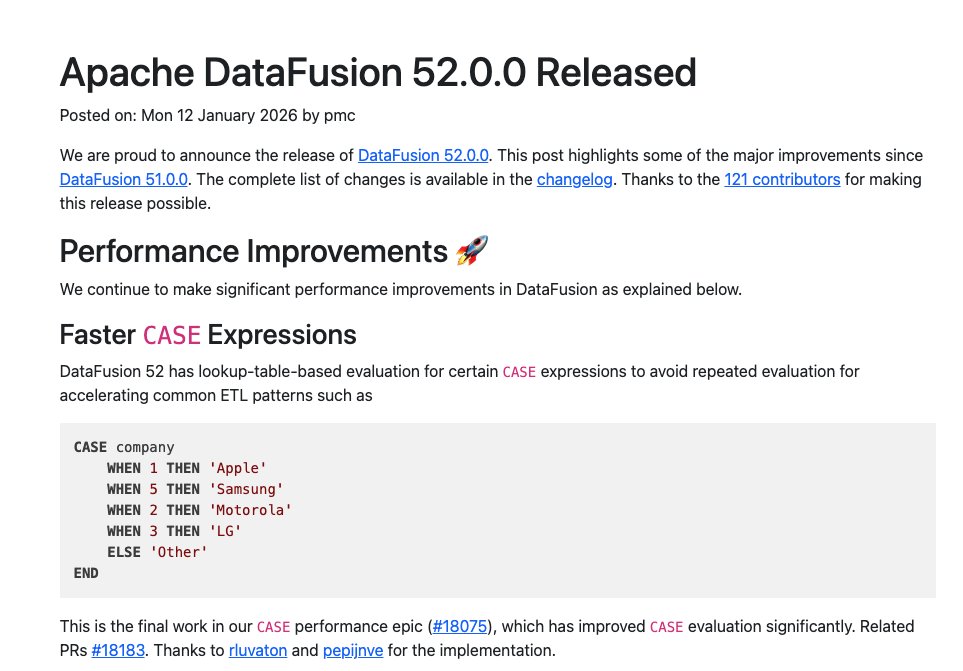 Apache DataFusion 52.0.0 Released

Posted on: Mon 12 January 2026 by pmc

We are proud to announce the release of DataFusion 52.0.0. This post highlights some of the major improvements since DataFusion 51.0.0. The complete list of changes is available in the changelog. Thanks to the 121 contributors for making this release possible.

Performance Improvements 🚀

We continue to make significant performance improvements in DataFusion as explained below.

Faster CASE Expressions

DataFusion 52 has lookup-table-based evaluation for certain CASE expressions to avoid repeated evaluation for accelerating common ETL patterns such as

CASE company
    WHEN 1 THEN 'Apple'
    WHEN 5 THEN 'Samsung'
    WHEN 2 THEN 'Motorola'
    WHEN 3 THEN 'LG'
    ELSE 'Other'
END

This is the final work in our CASE performance epic (#18075), which has improved CASE evaluation significantly. Related PRs #18183. Thanks to rluvaton and pepijnve for the implementation.